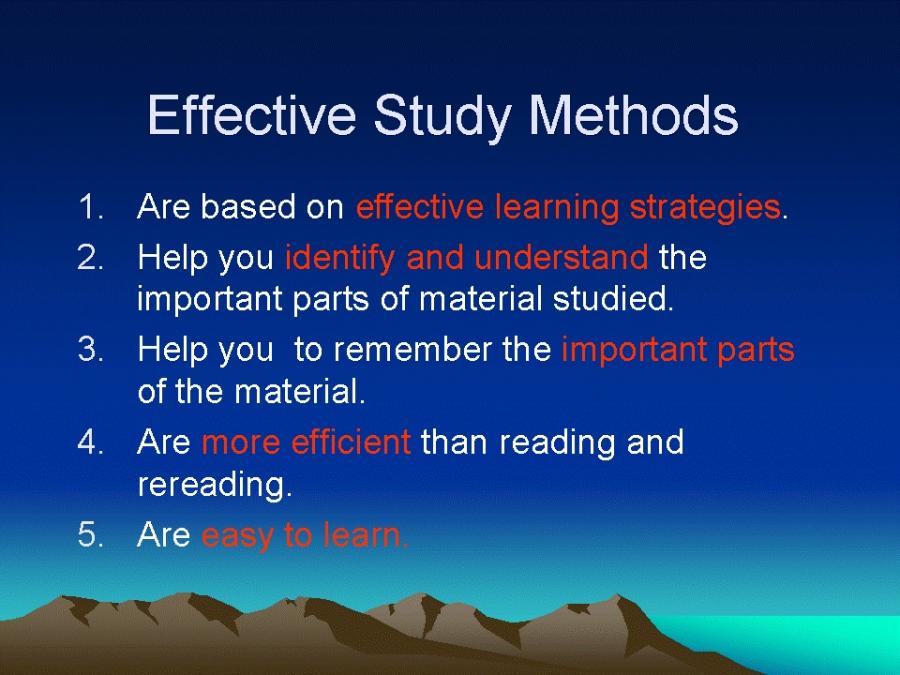 Effective Study Methods

1. Are based on effective learning strategies.
2. Help you identify and understand the important parts of material studied.
3. Help you  to remember the important parts of the material.
4. Are more efficient than reading and rereading.
5. Are easy to learn.